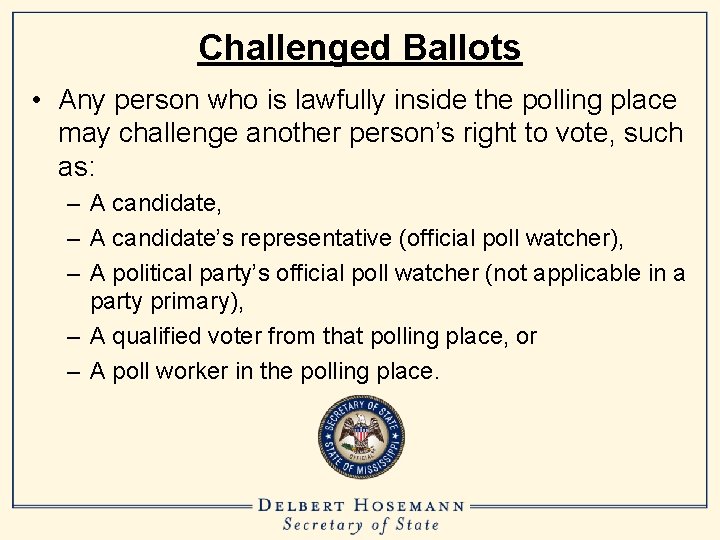 Challenged Ballots

• Any person who is lawfully inside the polling place may challenge another person's right to vote, such as:

– A candidate,
– A candidate's representative (official poll watcher),
– A political party's official poll watcher (not applicable in a party primary),
– A qualified voter from that polling place, or
– A poll worker in the polling place.

SECRETARY OF STATE
OFFICIAL
STATE OF MISSISSIPPI

DELBERT HOSEMANN
Secretary of State